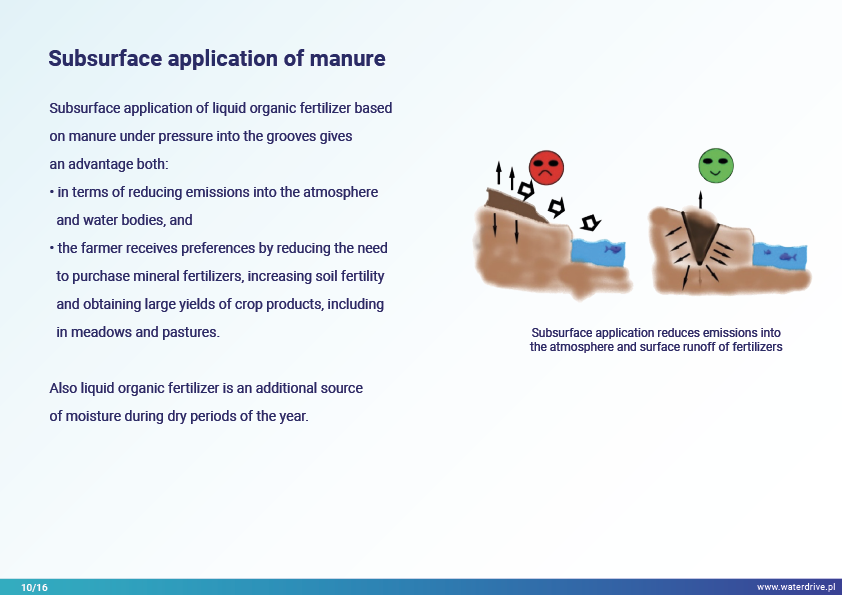 Subsurface application of manure

Subsurface application of liquid organic fertilizer based on manure under pressure into the grooves gives an advantage both:
• in terms of reducing emissions into the atmosphere and water bodies, and
• the farmer receives preferences by reducing the need to purchase mineral fertilizers, increasing soil fertility and obtaining large yields of crop products, including in meadows and pastures.

Also liquid organic fertilizer is an additional source of moisture during dry periods of the year.

Subsurface application reduces emissions into the atmosphere and surface runoff of fertilizers

10/16

www.waterdrive.pl